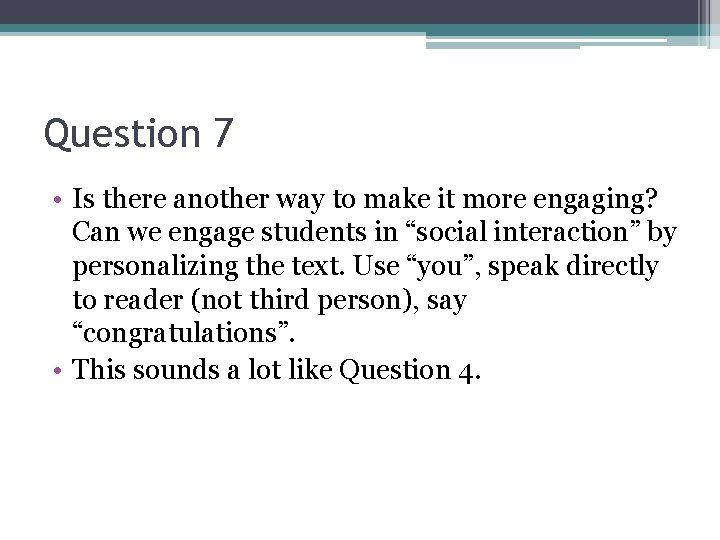 Question 7

• Is there another way to make it more engaging? Can we engage students in “social interaction” by personalizing the text. Use “you”, speak directly to reader (not third person), say “congratulations”.
• This sounds a lot like Question 4.